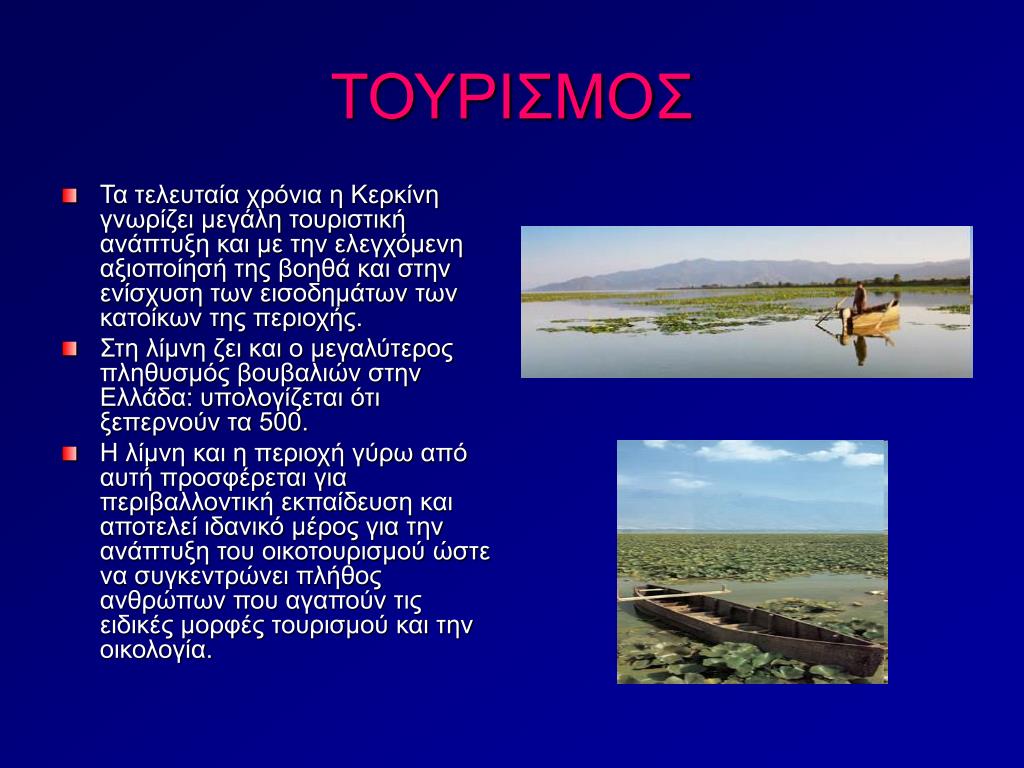 ΤΟΥΡΙΣΜΟΣ

Τα τελευταία χρόνια η Κερκίνη γνωρίζει μεγάλη τουριστική ανάπτυξη και με την ελεγχόμενη αξιοποίησή της βοηθά και στην ενίσχυση των εισοδημάτων των κατοίκων της περιοχής.

Στη λίμνη ζει και ο μεγαλύτερος πληθυσμός βουβαλιών στην Ελλάδα: υπολογίζεται ότι ξεπερνούν τα 500.

Η λίμνη και η περιοχή γύρω από αυτή προσφέρεται για περιβαλλοντική εκπαίδευση και αποτελεί ιδανικό μέρος για την ανάπτυξη του οικοτουρισμού ώστε να συγκεντρώνει πλήθος ανθρώπων που αγαπούν τις ειδικές μορφές τουρισμού και την οικολογία.